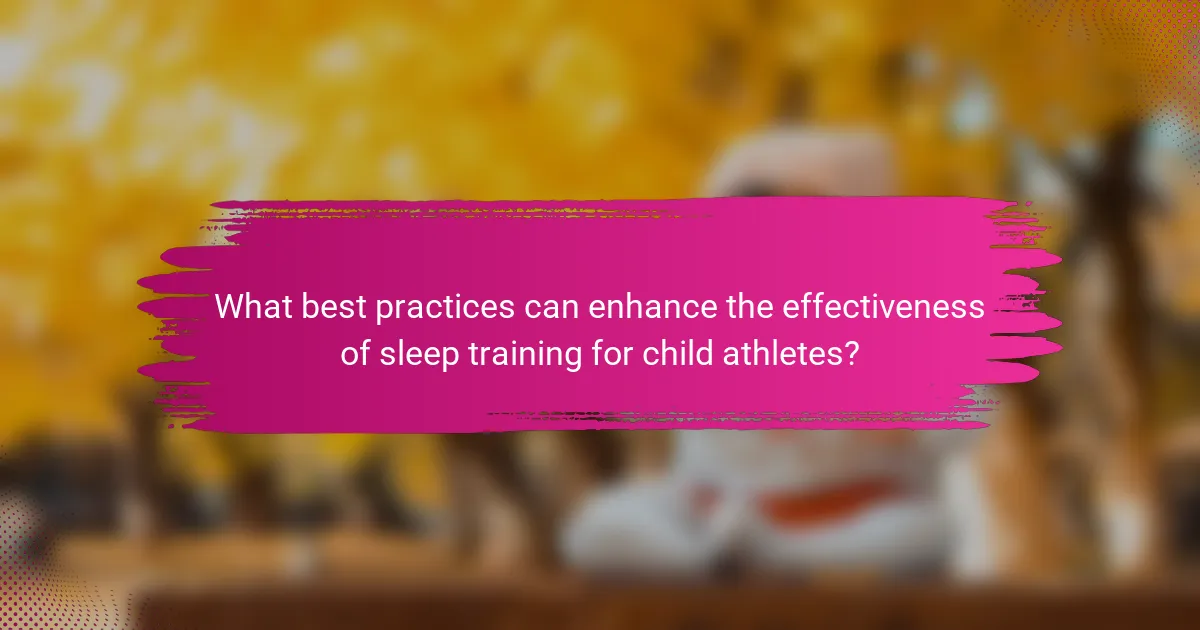 What best practices can enhance the effectiveness of sleep training for child athletes?